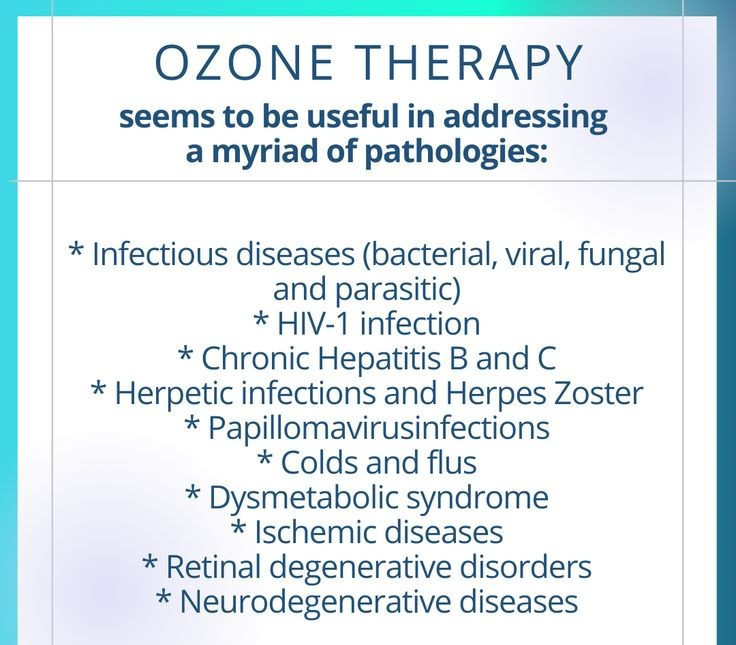 OZONE THERAPY

seems to be useful in addressing a myriad of pathologies:

* Infectious diseases (bacterial, viral, fungal and parasitic)
* HIV-1 infection
* Chronic Hepatitis B and C
* Herpetic infections and Herpes Zoster
* Papillomavirusinfections
* Colds and flus
* Dysmetabolic syndrome
* Ischemic diseases
* Retinal degenerative disorders
* Neurodegenerative diseases